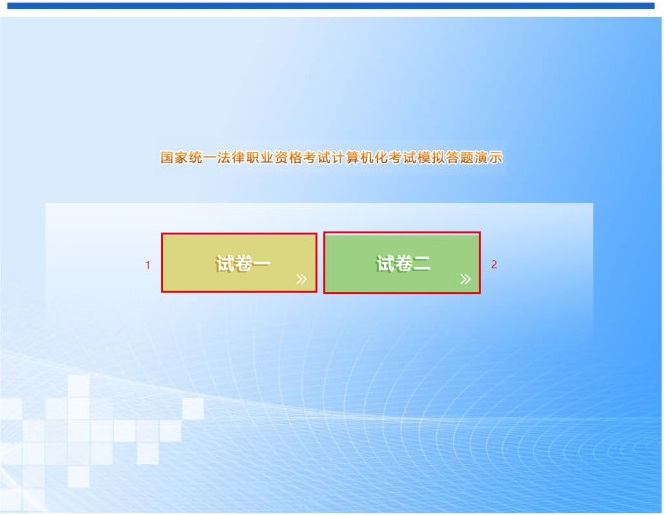 国家统一法律职业资格考试计算机化考试模拟答题演示

1 试卷一 »

试卷二 » 2